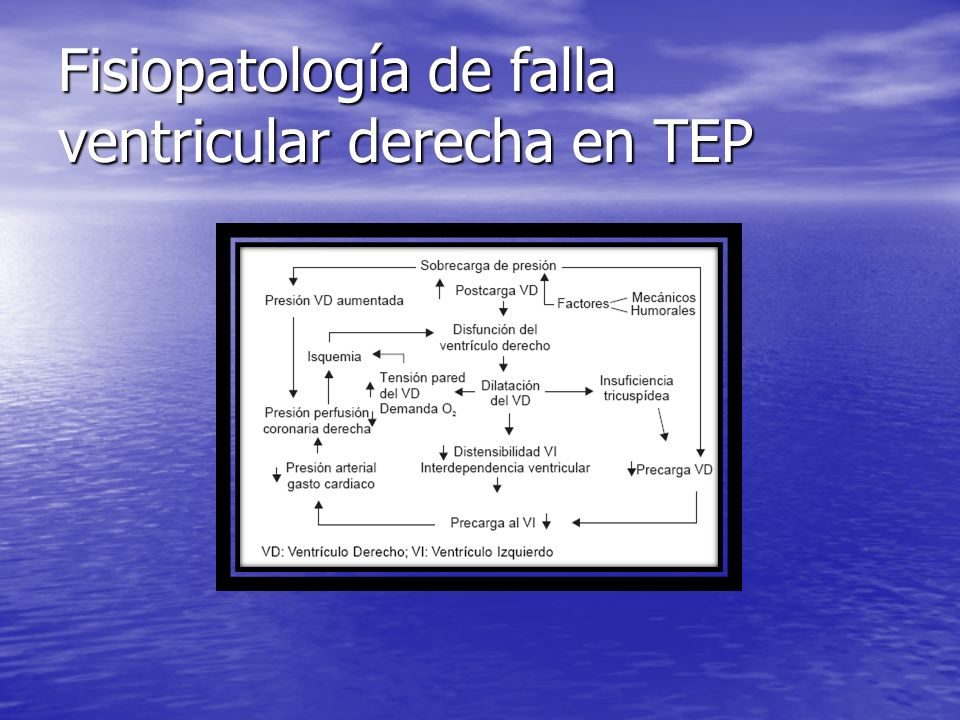 Fisiopatología de falla ventricular derecha en TEP

Sobrecarga de presión

Presión VD aumentada

Postcarga VD

Factores

Mecánicos
Humorales

Disfunción del ventrículo derecho

Isquemia

Tensión pared del VD
Demanda $O_2$

Dilatación del VD

Insuficiencia tricuspídea

Presión perfusión coronaria derecha

Distensibilidad VI
Interdependencia ventricular

Presión arterial gasto cardiaco

Precarga VD

Precarga al VI

VD: Ventrículo Derecho; VI: Ventrículo Izquierdo